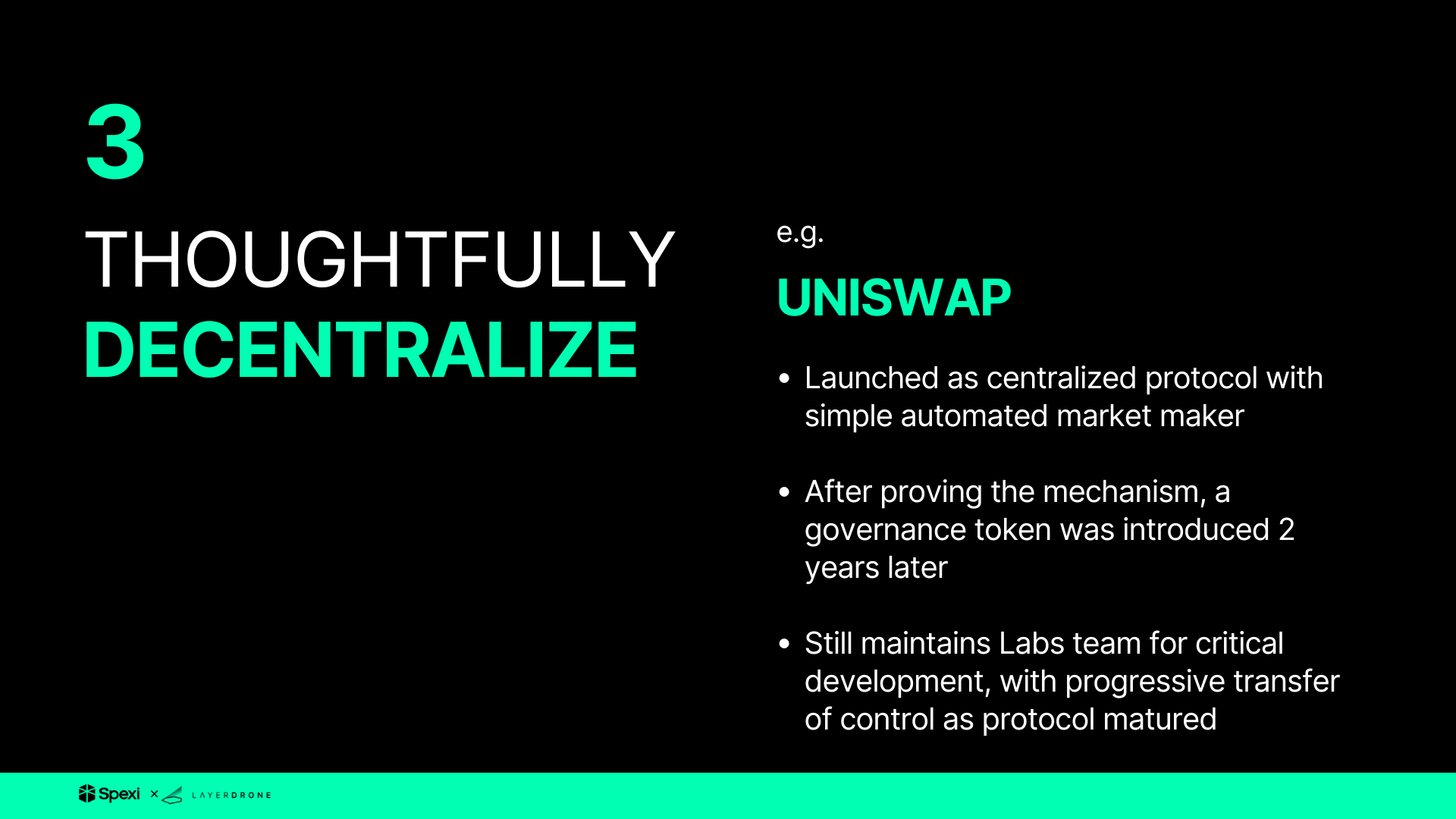 3

THOUGHTFULLY
DECENTRALIZE

e.g.

UNISWAP

• Launched as centralized protocol with simple automated market maker

• After proving the mechanism, a governance token was introduced 2 years later

• Still maintains Labs team for critical development, with progressive transfer of control as protocol matured

Spexi × LAYERDRONE